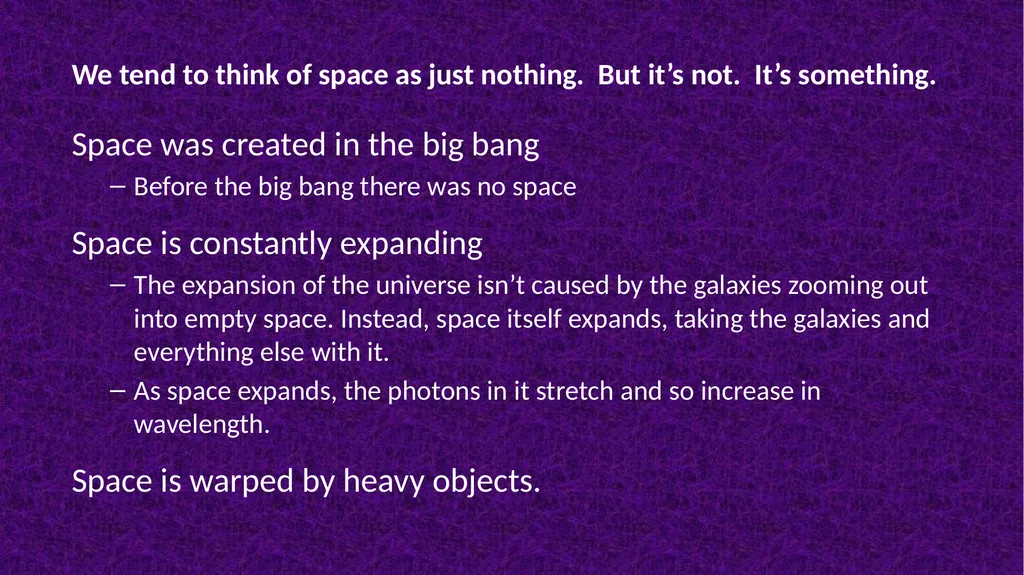 We tend to think of space as just nothing.  But it’s not.  It’s something.

Space was created in the big bang

– Before the big bang there was no space

Space is constantly expanding

– The expansion of the universe isn’t caused by the galaxies zooming out into empty space. Instead, space itself expands, taking the galaxies and everything else with it.

– As space expands, the photons in it stretch and so increase in wavelength.

Space is warped by heavy objects.